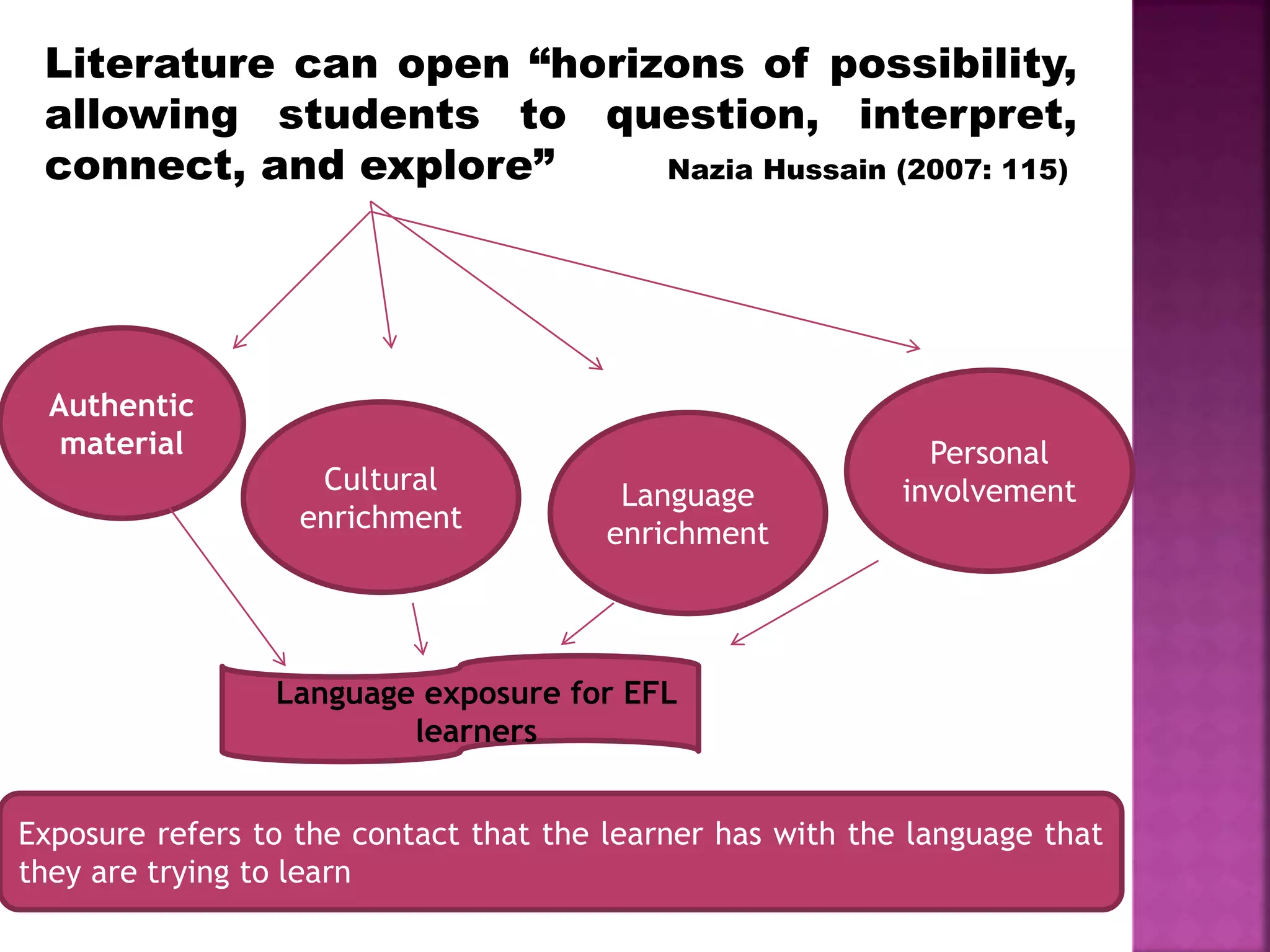 Literature can open “horizons of possibility, allowing students to question, interpret, connect, and explore” Nazia Hussain (2007: 115)

Authentic material

Cultural enrichment

Language enrichment

Personal involvement

Language exposure for EFL learners

Exposure refers to the contact that the learner has with the language that they are trying to learn